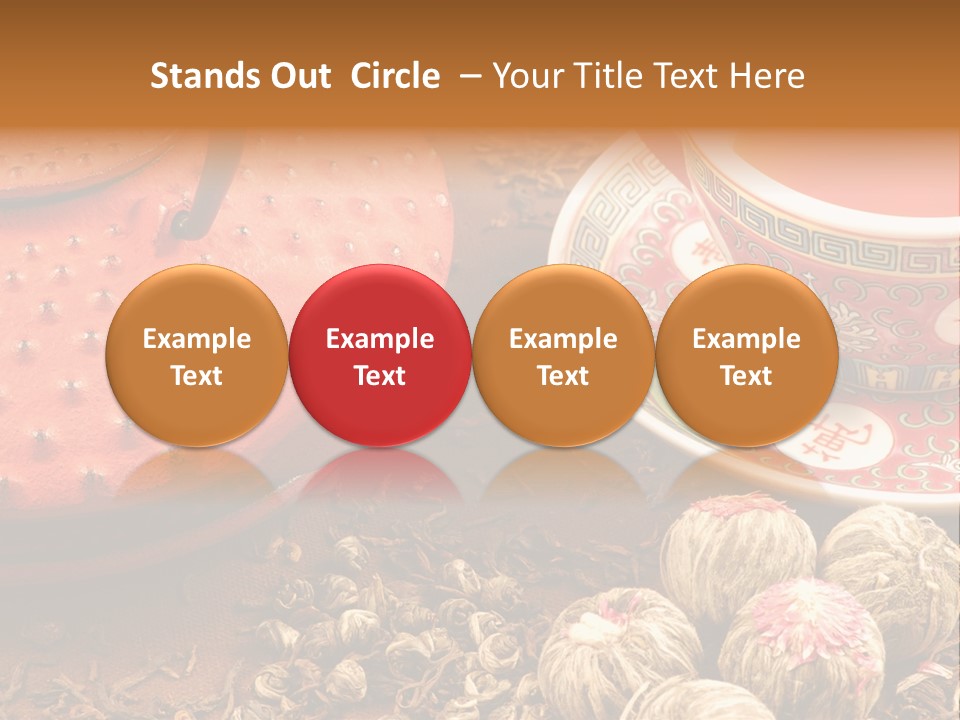 Stands Out Circle – Your Title Text Here

Example Text

Example Text

Example Text

Example Text